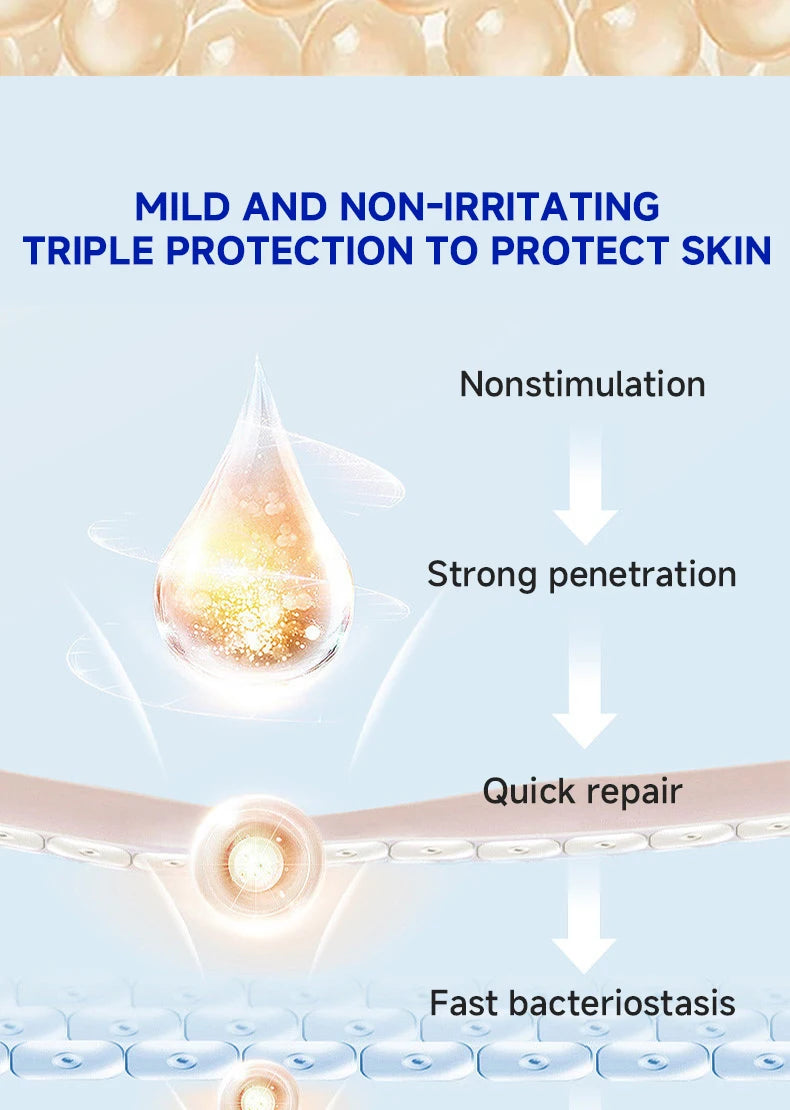 MILD AND NON-IRRITATING
TRIPLE PROTECTION TO PROTECT SKIN

Nonstimulation

Strong penetration

Quick repair

Fast bacteriostasis